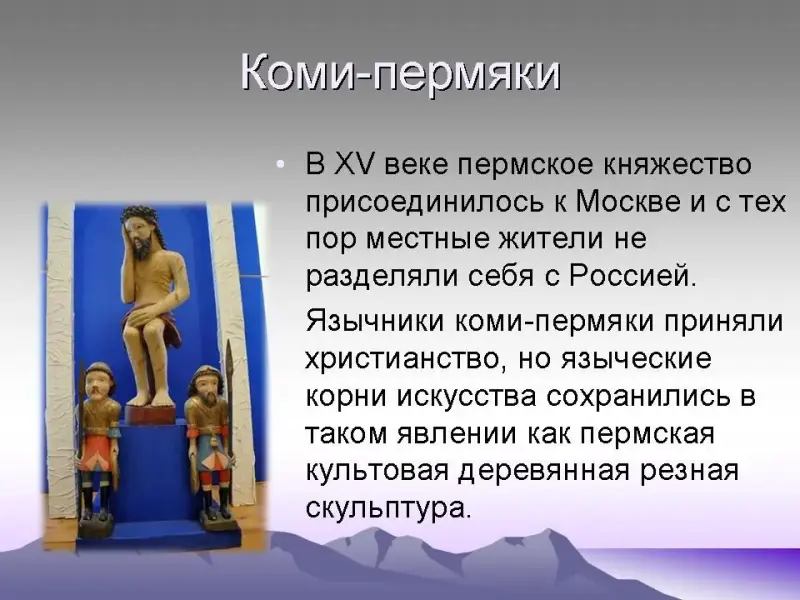 Коми-пермяки

• В XV веке пермское княжество присоединилось к Москве и с тех пор местные жители не разделяли себя с Россией.

Язычники коми-пермяки приняли христианство, но языческие корни искусства сохранились в таком явлении как пермская культовая деревянная резная скульптура.